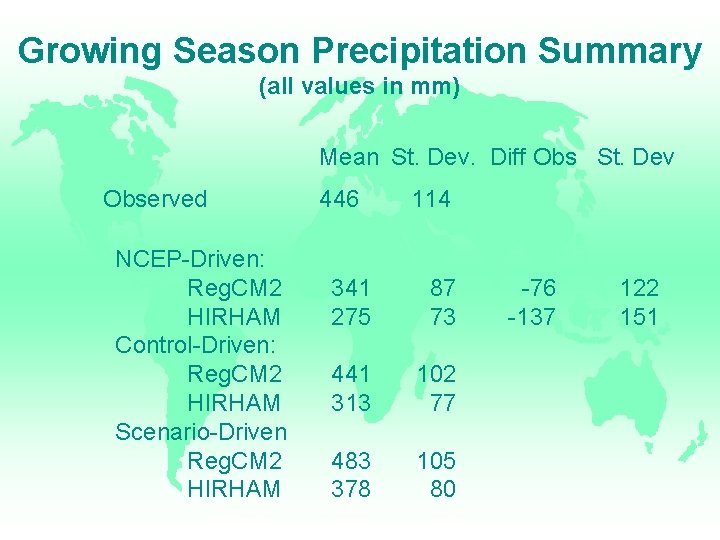 Growing Season Precipitation Summary
(all values in mm)

| | Mean | St. Dev. | Diff Obs | St. Dev |
|---|---|---|---|---|
| Observed | 446 | 114 | | |
| NCEP-Driven: | | | | |
| RegCM2 | 341 | 87 | -76 | 122 |
| HIRHAM | 275 | 73 | -137 | 151 |
| Control-Driven: | | | | |
| RegCM2 | 441 | 102 | | |
| HIRHAM | 313 | 77 | | |
| Scenario-Driven | | | | |
| RegCM2 | 483 | 105 | | |
| HIRHAM | 378 | 80 | | |